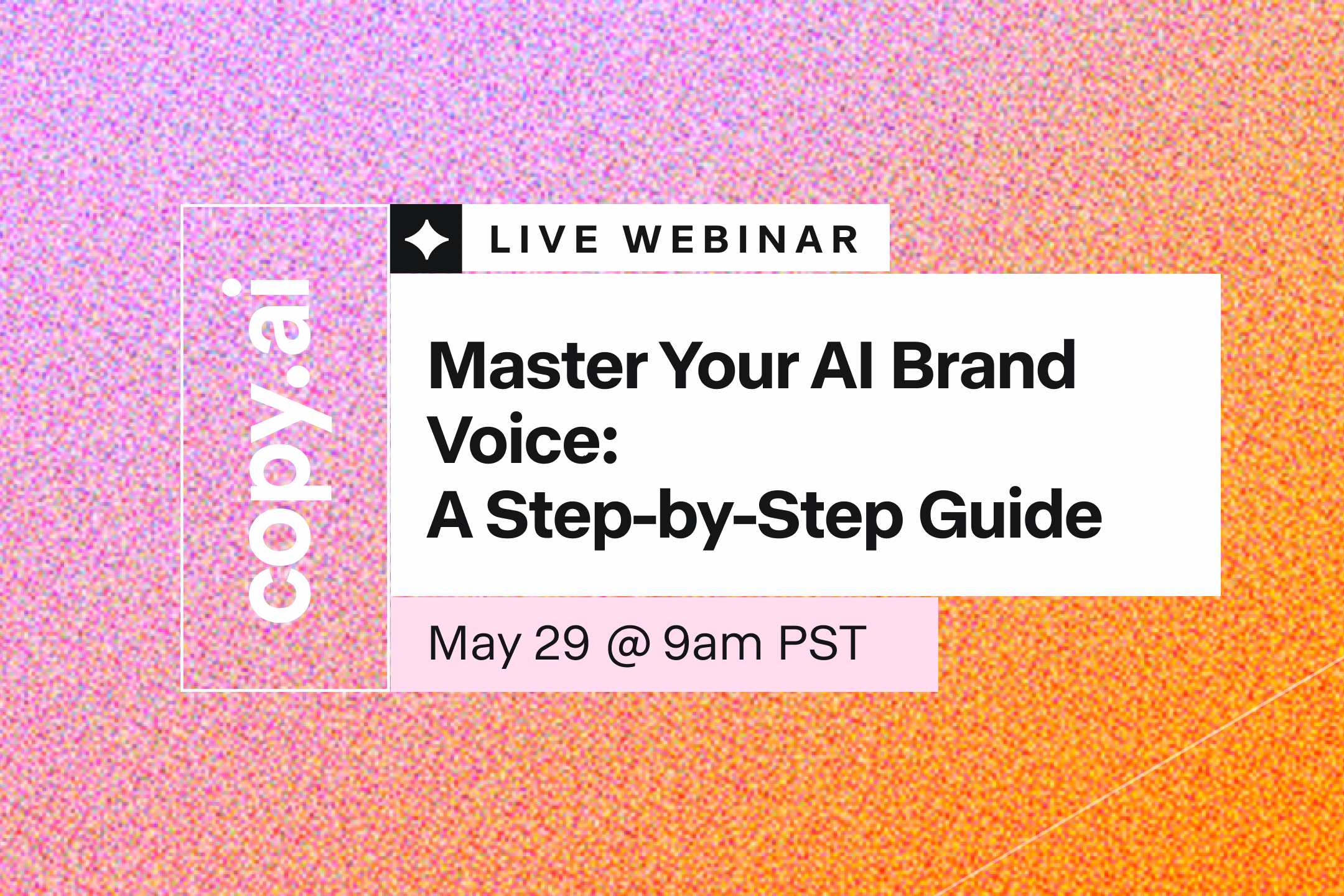 copy.ai

LIVE WEBINAR

Master Your AI Brand Voice:
A Step-by-Step Guide

May 29 @ 9am PST